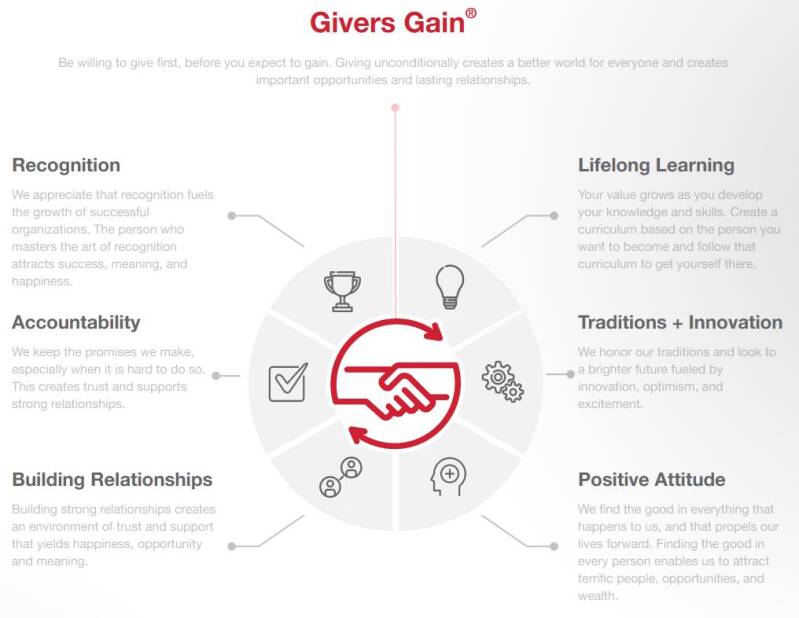 Givers Gain®

Be willing to give first, before you expect to gain. Giving unconditionally creates a better world for everyone and creates important opportunities and lasting relationships.

Recognition

We appreciate that recognition fuels the growth of successful organizations. The person who masters the art of recognition attracts success, meaning, and happiness.

Accountability

We keep the promises we make, especially when it is hard to do so. This creates trust and supports strong relationships.

Building Relationships

Building strong relationships creates an environment of trust and support that yields happiness, opportunity and meaning.

Lifelong Learning

Your value grows as you develop your knowledge and skills. Create a curriculum based on the person you want to become and follow that curriculum to get yourself there.

Traditions + Innovation

We honor our traditions and look to a brighter future fueled by innovation, optimism, and excitement.

Positive Attitude

We find the good in everything that happens to us, and that propels our lives forward. Finding the good in every person enables us to attract terrific people, opportunities, and wealth.